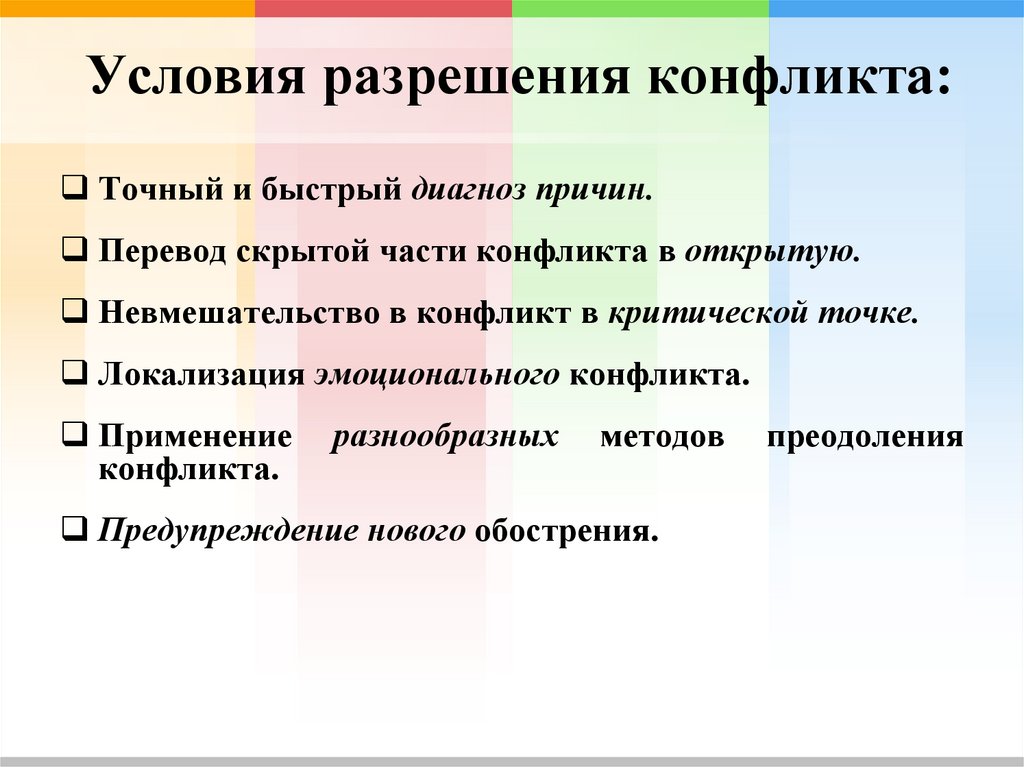 Условия разрешения конфликта:

❑ Точный и быстрый диагноз причин.

❑ Перевод скрытой части конфликта в открытую.

❑ Невмешательство в конфликт в критической точке.

❑ Локализация эмоционального конфликта.

❑ Применение разнообразных методов преодоления конфликта.

❑ Предупреждение нового обострения.